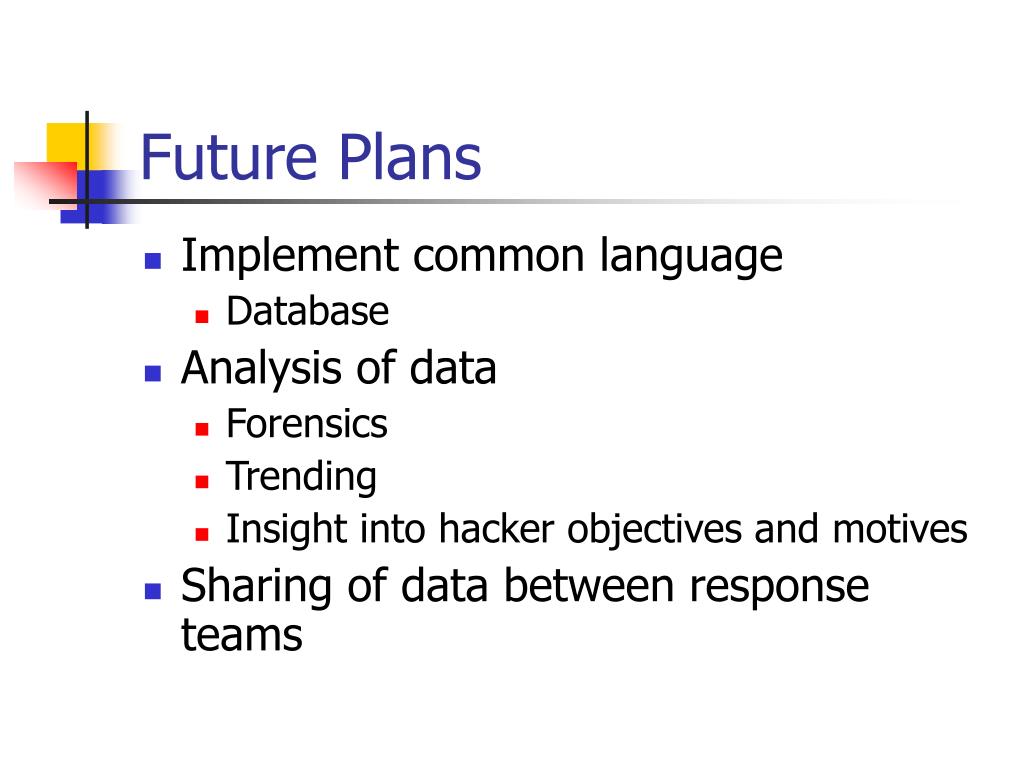 Future Plans

- Implement common language
  - Database
- Analysis of data
  - Forensics
  - Trending
  - Insight into hacker objectives and motives
- Sharing of data between response teams